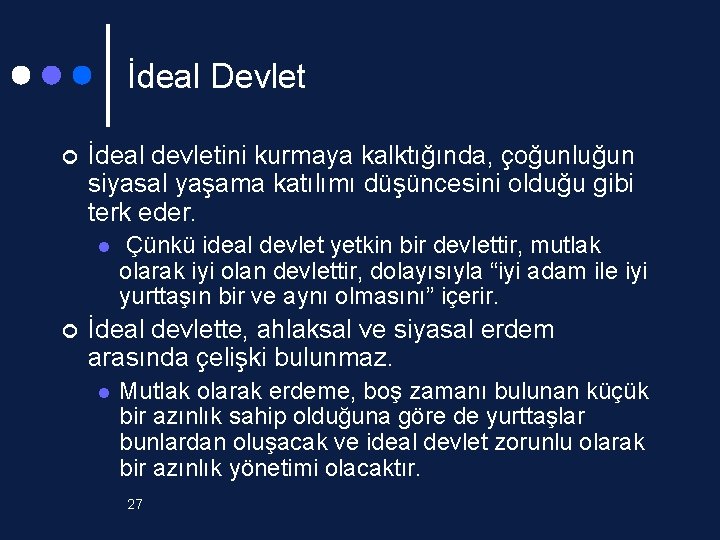 İdeal Devlet

İdeal devletini kurmaya kalktığında, çoğunluğun siyasal yaşama katılımı düşüncesini olduğu gibi terk eder.

Çünkü ideal devlet yetkin bir devlettir, mutlak olarak iyi olan devlettir, dolayısıyla “iyi adam ile iyi yurttaşın bir ve aynı olmasını” içerir.

İdeal devlette, ahlaksal ve siyasal erdem arasında çelişki bulunmaz.

Mutlak olarak erdeme, boş zamanı bulunan küçük bir azınlık sahip olduğuna göre de yurttaşlar bunlardan oluşacak ve ideal devlet zorunlu olarak bir azınlık yönetimi olacaktır.

27